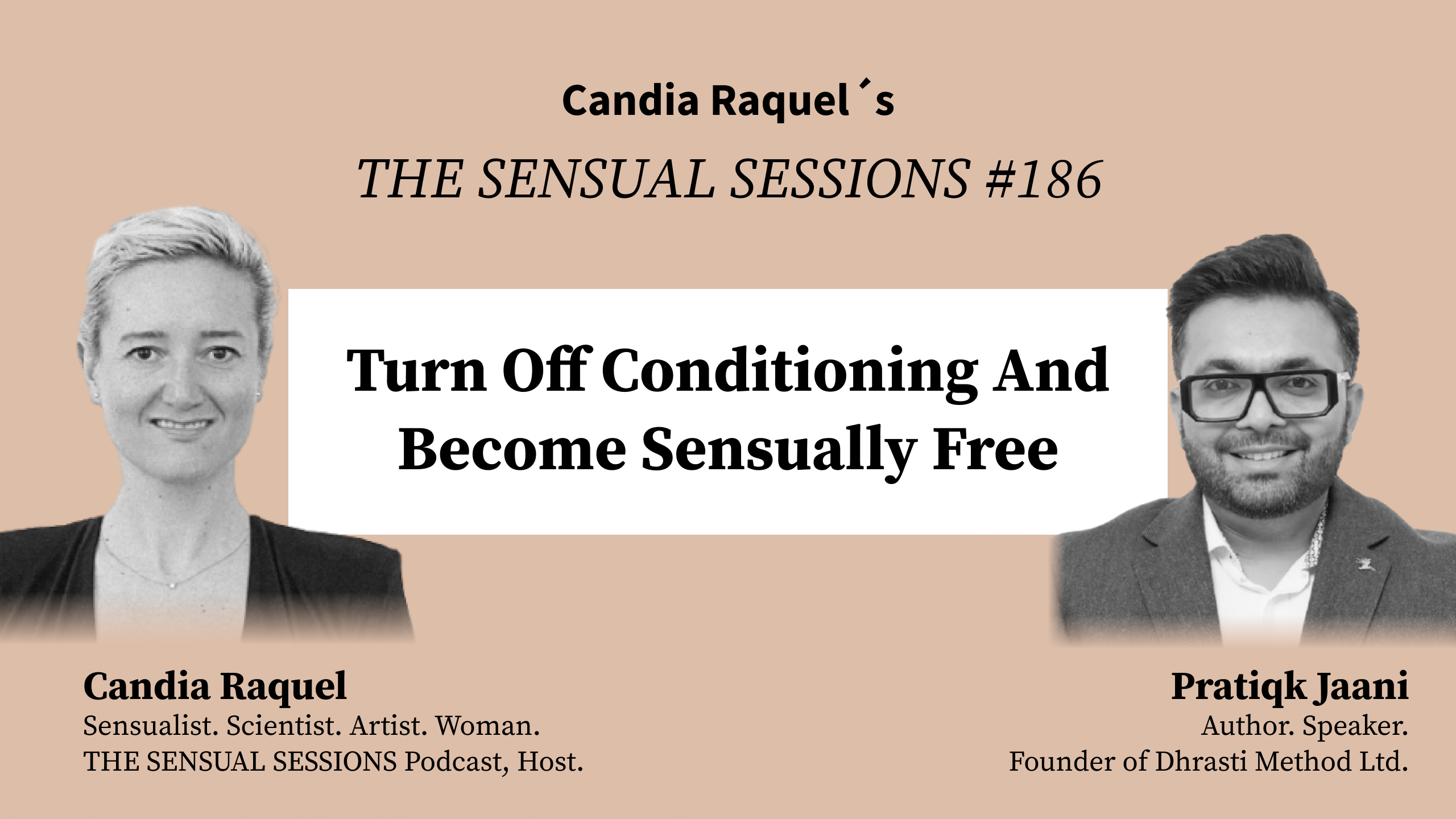 Candia Raquel´s

THE SENSUAL SESSIONS #186

Turn Off Conditioning And Become Sensually Free

Candia Raquel
Sensualist. Scientist. Artist. Woman.
THE SENSUAL SESSIONS Podcast, Host.

Pratiqk Jaani
Author. Speaker.
Founder of Dhrasti Method Ltd.